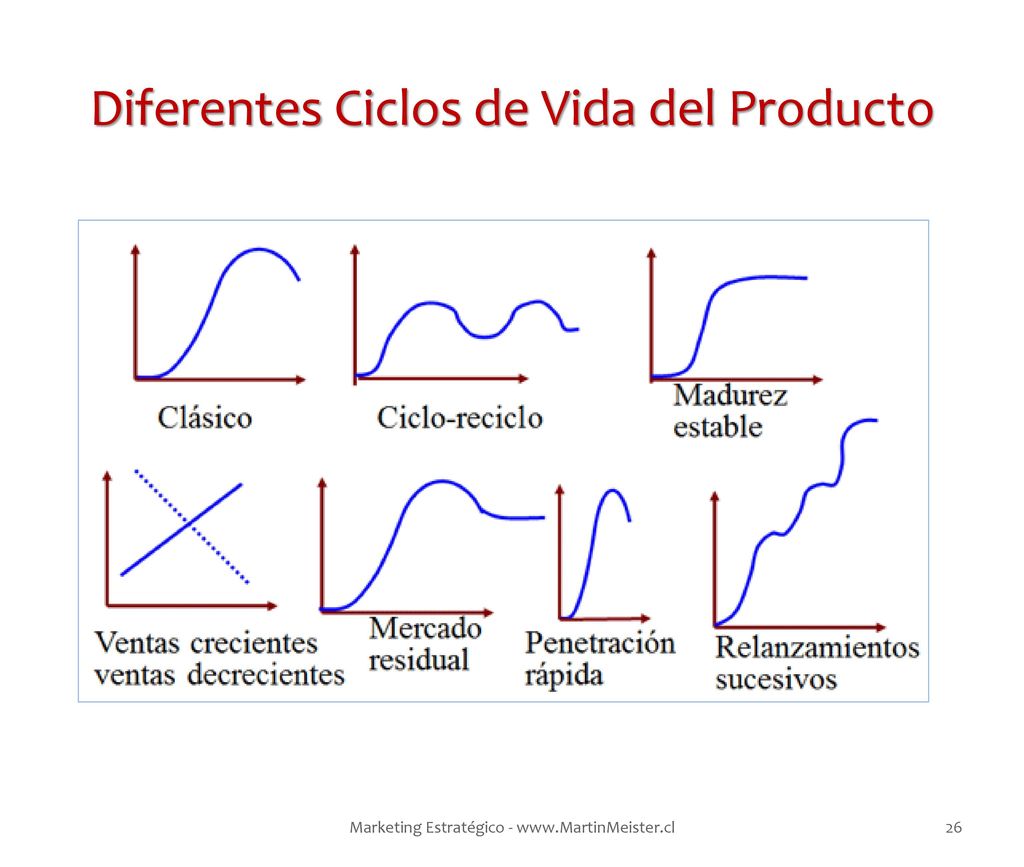 Diferentes Ciclos de Vida del Producto

Clásico

Ciclo-reciclo

Madurez estable

Ventas crecientes ventas decrecientes

Mercado residual

Penetración rápida

Relanzamientos sucesivos

Marketing Estratégico - www.MartinMeister.cl

26